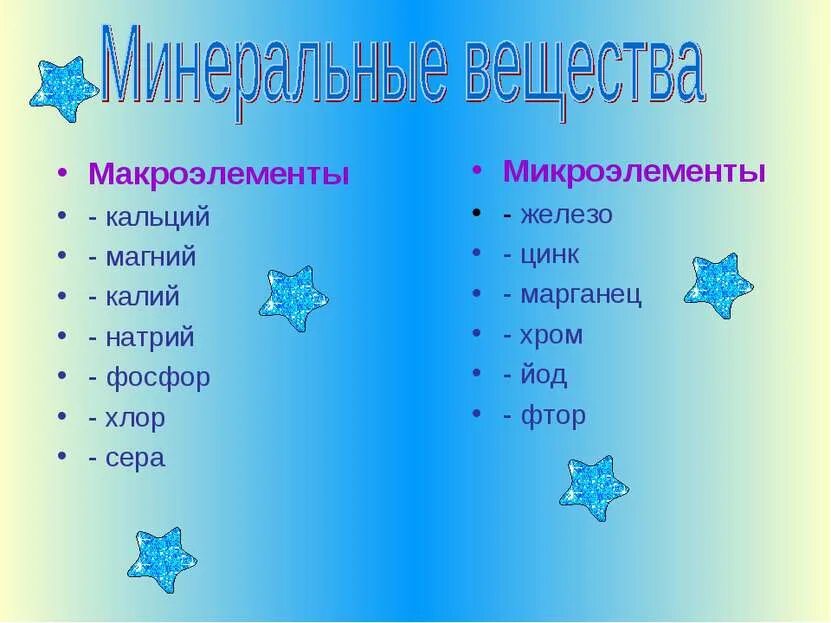 Минеральные вещества

• Макроэлементы
• - кальций
• - магний
• - калий
• - натрий
• - фосфор
• - хлор
• - сера

• Микроэлементы
• - железо
• - цинк
• - марганец
• - хром
• - йод
• - фтор